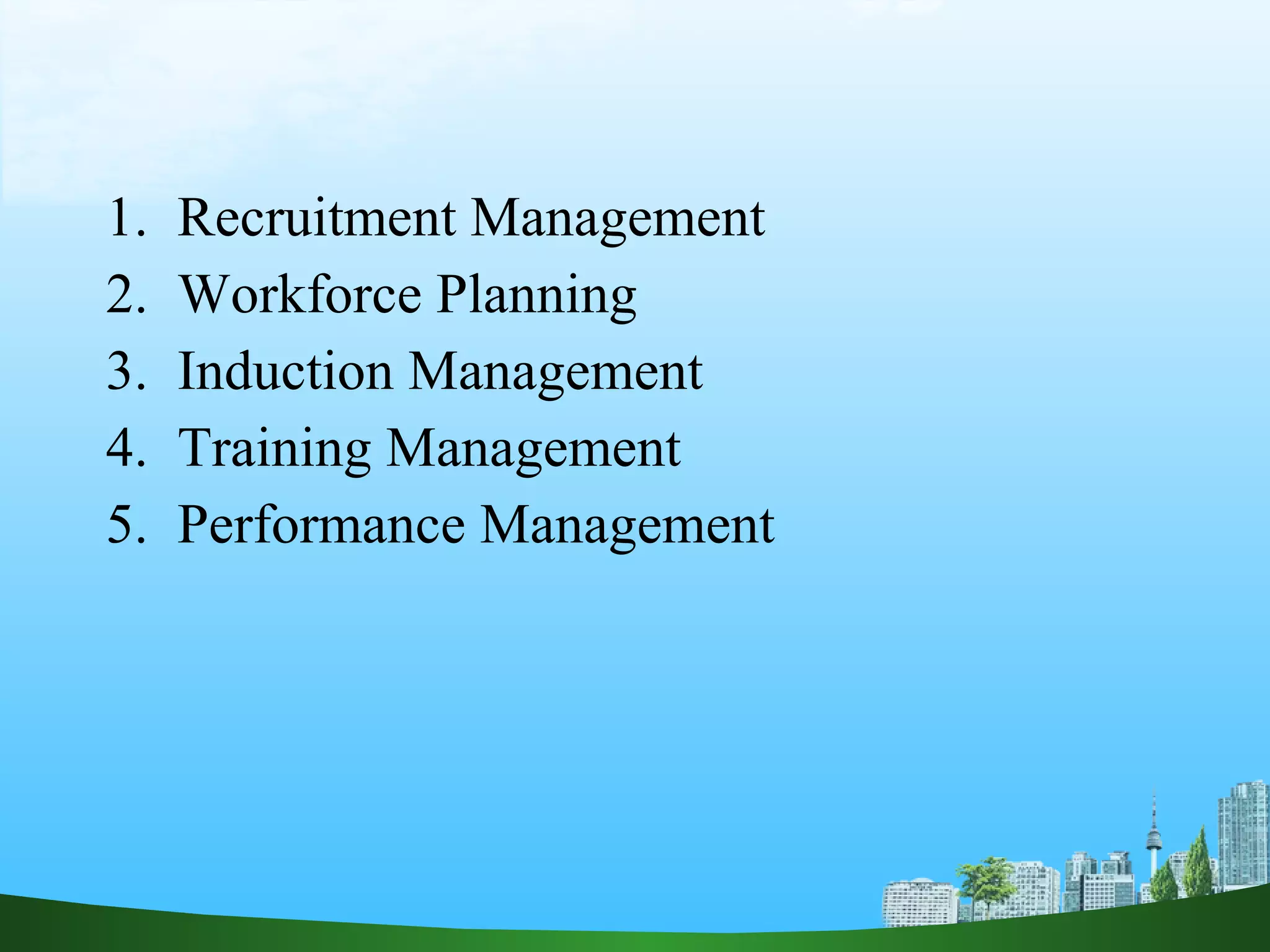 1. Recruitment Management
2. Workforce Planning
3. Induction Management
4. Training Management
5. Performance Management